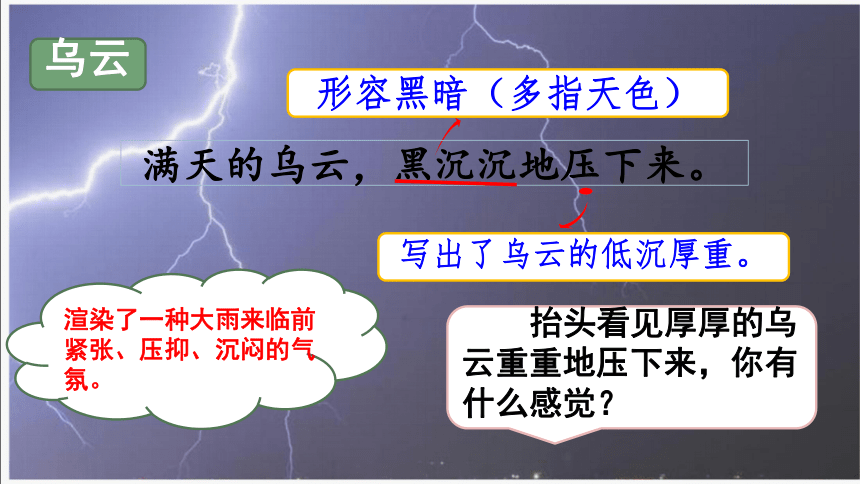 乌云

形容黑暗（多指天色）

满天的乌云，黑沉沉地压下来。

写出了乌云的低沉厚重。

渲染了一种大雨来临前紧张、压抑、沉闷的气氛。

抬头看见厚厚的乌云重重地压下来，你有什么感觉？